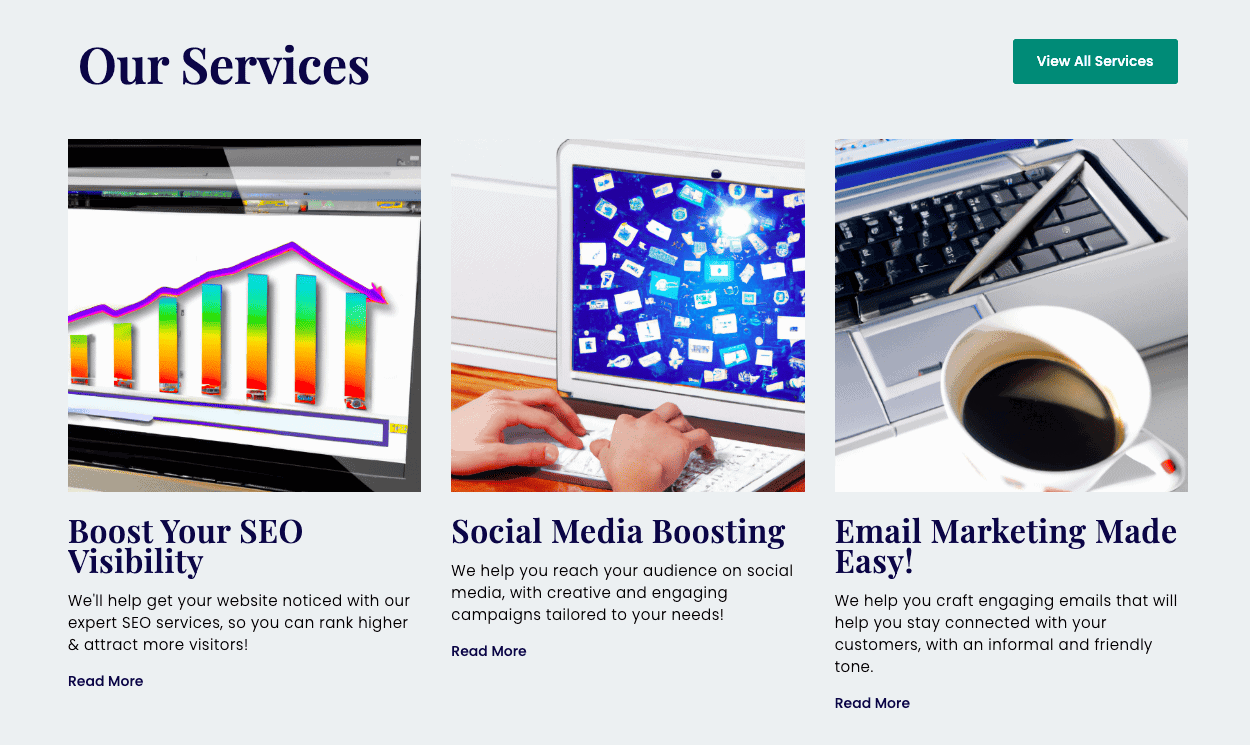 Our Services

View All Services

Boost Your SEO Visibility

We'll help get your website noticed with our expert SEO services, so you can rank higher & attract more visitors!

Read More

Social Media Boosting

We help you reach your audience on social media, with creative and engaging campaigns tailored to your needs!

Read More

Email Marketing Made Easy!

We help you craft engaging emails that will help you stay connected with your customers, with an informal and friendly tone.

Read More